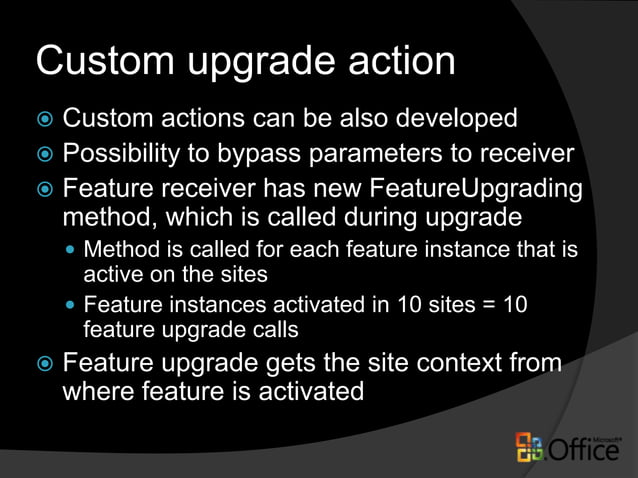 Custom upgrade action

Custom actions can be also developed

Possibility to bypass parameters to receiver

Feature receiver has new FeatureUpgrading method, which is called during upgrade

Method is called for each feature instance that is active on the sites

Feature instances activated in 10 sites = 10 feature upgrade calls

Feature upgrade gets the site context from where feature is activated

Microsoft Office